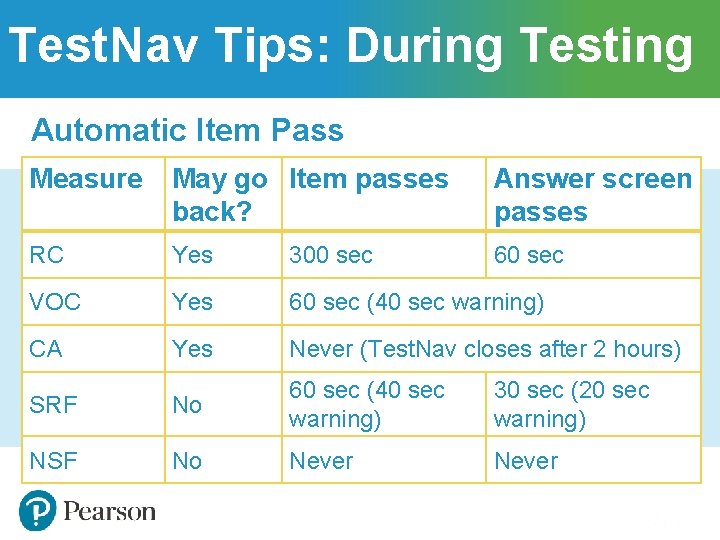 TestNav Tips: During Testing

Automatic Item Pass

| Measure | May go back? | Item passes | Answer screen passes |
|---|---|---|---|
| RC | Yes | 300 sec | 60 sec |
| VOC | Yes | 60 sec (40 sec warning) | |
| CA | Yes | Never (TestNav closes after 2 hours) | |
| SRF | No | 60 sec (40 sec warning) | 30 sec (20 sec warning) |
| NSF | No | Never | Never |

Pearson